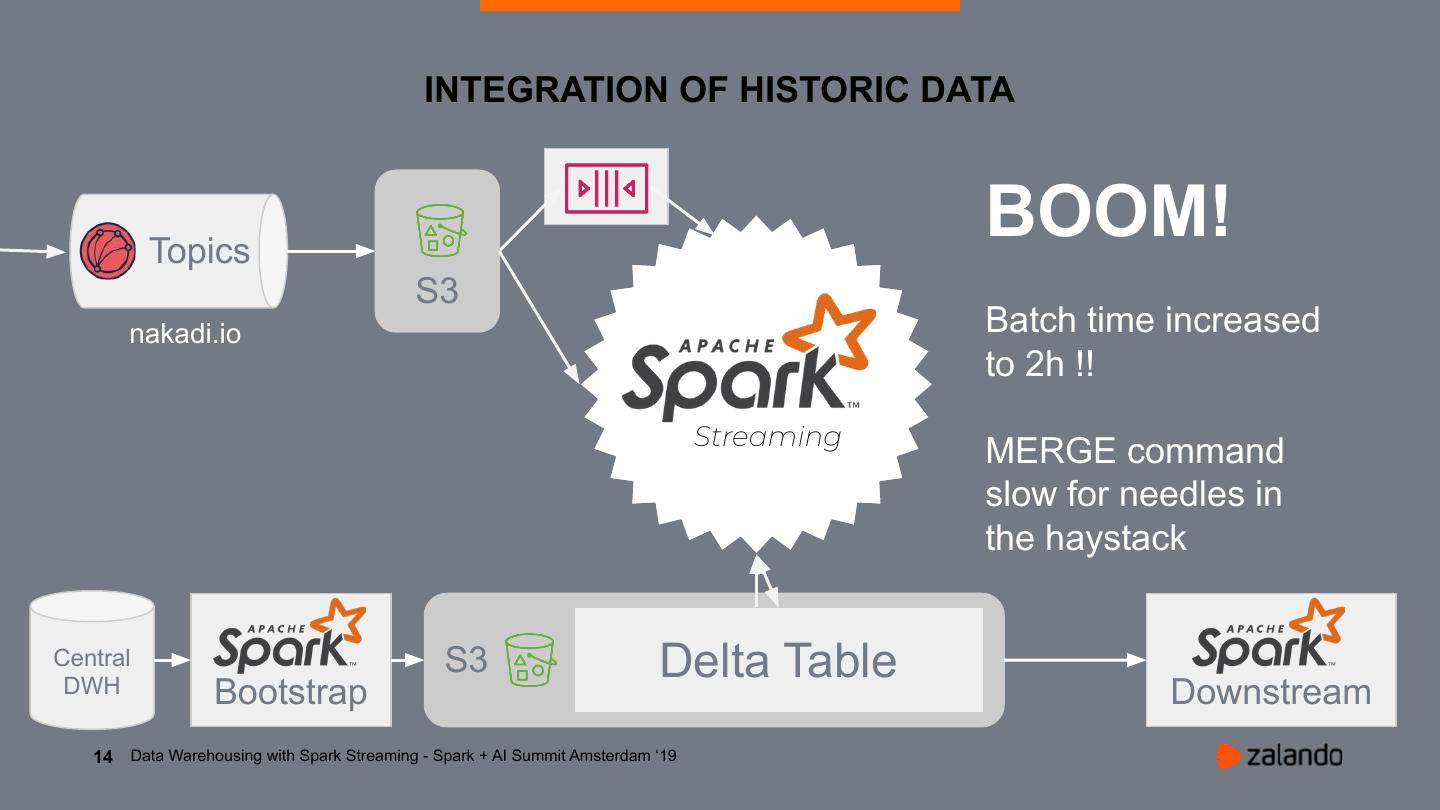 INTEGRATION OF HISTORIC DATA

Topics

nakadi.io

S3

APACHE Spark™ Streaming

BOOM!

Batch time increased to 2h !!

MERGE command slow for needles in the haystack

Central DWH

APACHE Spark™ Bootstrap

S3

Delta Table

APACHE Spark™ Downstream

14 Data Warehousing with Spark Streaming - Spark + AI Summit Amsterdam '19

zalando